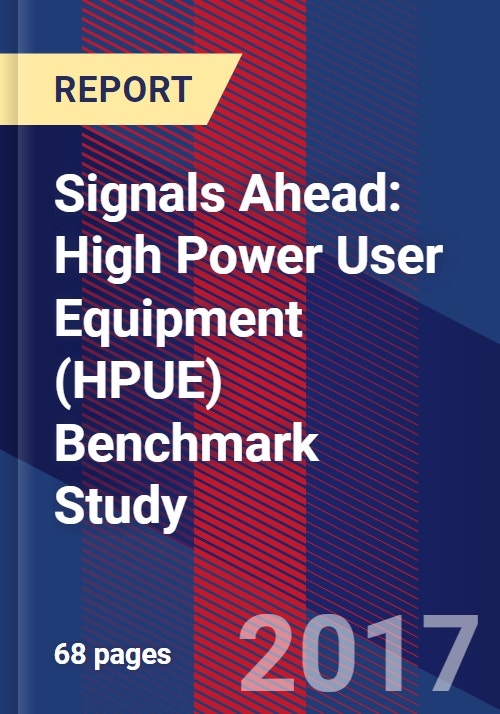 REPORT

Signals Ahead: High Power User Equipment (HPUE) Benchmark Study

68 pages

2017